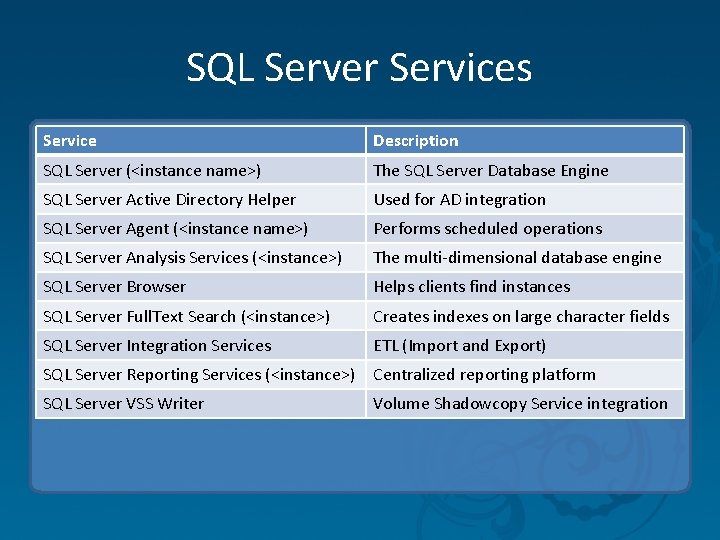 SQL Server Services

| Service | Description |
|---|---|
| SQL Server (<instance name>) | The SQL Server Database Engine |
| SQL Server Active Directory Helper | Used for AD integration |
| SQL Server Agent (<instance name>) | Performs scheduled operations |
| SQL Server Analysis Services (<instance>) | The multi-dimensional database engine |
| SQL Server Browser | Helps clients find instances |
| SQL Server FullText Search (<instance>) | Creates indexes on large character fields |
| SQL Server Integration Services | ETL (Import and Export) |
| SQL Server Reporting Services (<instance>) | Centralized reporting platform |
| SQL Server VSS Writer | Volume Shadowcopy Service integration |